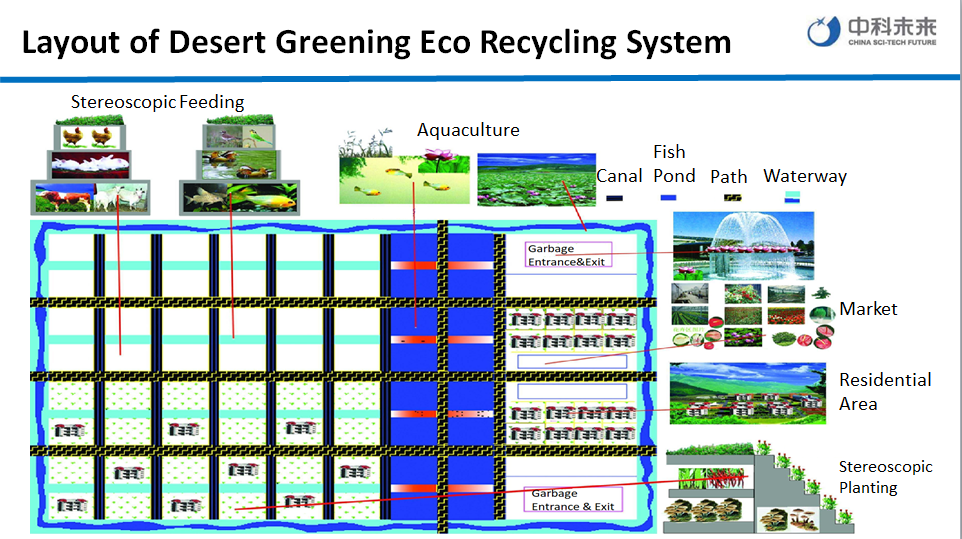 Layout of Desert Greening Eco Recycling System

中科未来
CHINA SCI-TECH FUTURE

Stereoscopic Feeding

Aquaculture

Canal

Fish Pond

Path

Waterway

Garbage Entrance&Exit

Market

Residential Area

Stereoscopic Planting

Garbage Entrance & Exit